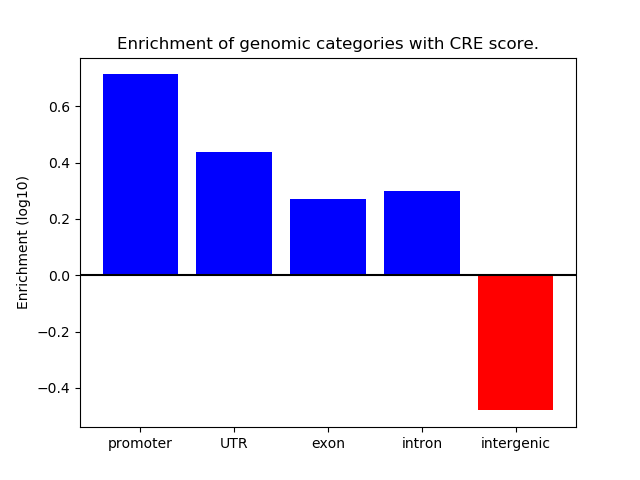 Enrichment of genomic categories with CRE score.

Enrichment (log10)

0.6
0.4
0.2
0.0
−0.2
−0.4

promoter
UTR
exon
intron
intergenic